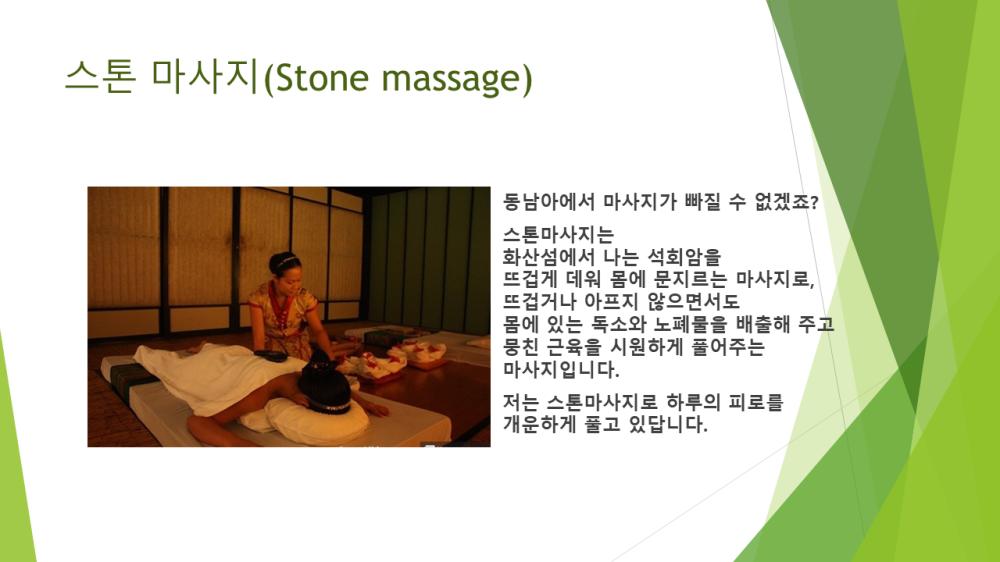 스톤 마사지(Stone massage)

동남아에서 마사지가 빠질 수 없겠죠?

스톤마사지는
화산섬에서 나는 석회암을
뜨겁게 데워 몸에 문지르는 마사지로,
뜨겁거나 아프지 않으면서도
몸에 있는 독소와 노폐물을 배출해 주고
뭉친 근육을 시원하게 풀어주는
마사지입니다.

저는 스톤마사지로 하루의 피로를
개운하게 풀고 있답니다.